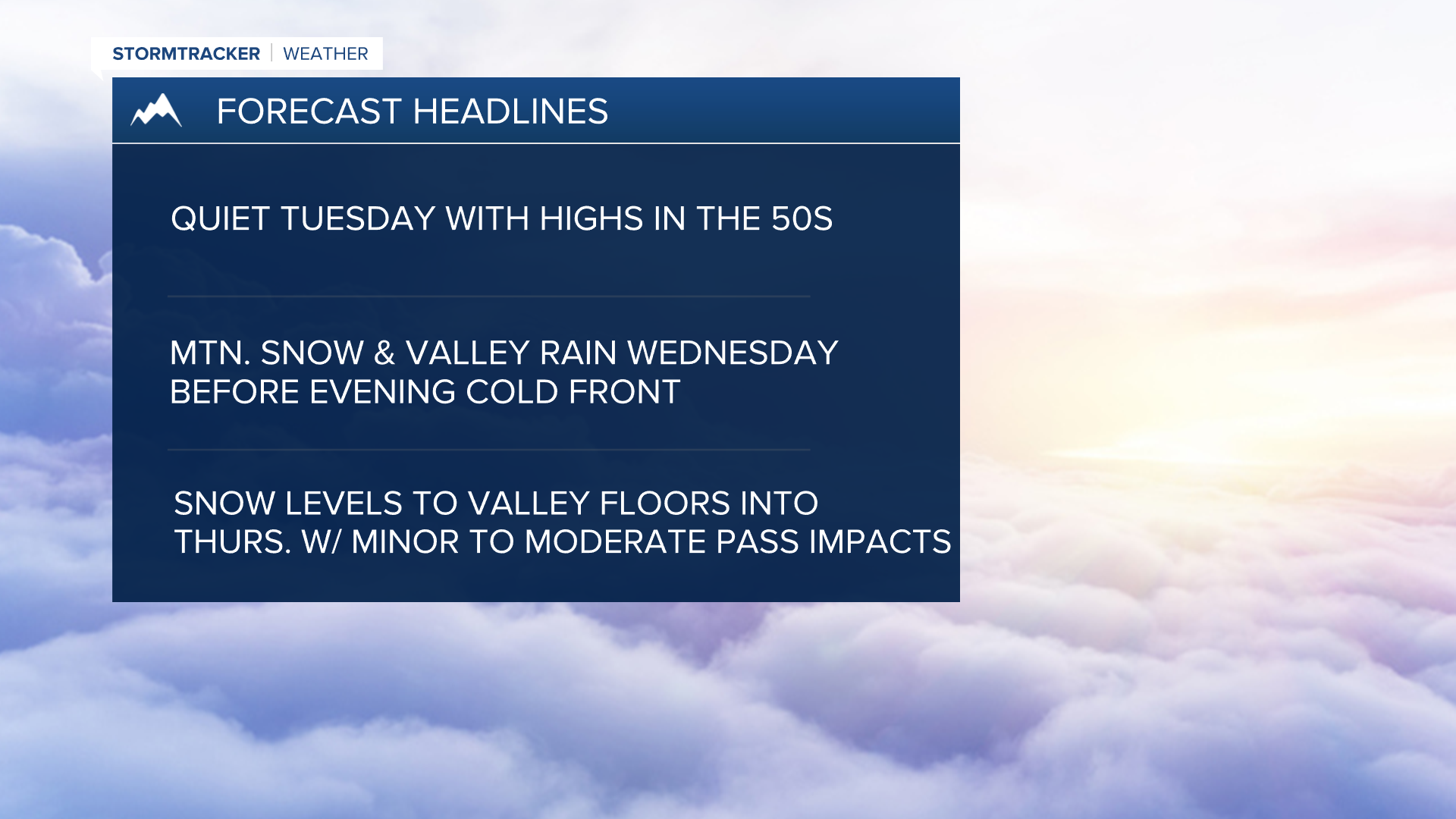 STORMTRACKER | WEATHER

FORECAST HEADLINES

QUIET TUESDAY WITH HIGHS IN THE 50S

MTN. SNOW & VALLEY RAIN WEDNESDAY BEFORE EVENING COLD FRONT

SNOW LEVELS TO VALLEY FLOORS INTO THURS. W/ MINOR TO MODERATE PASS IMPACTS